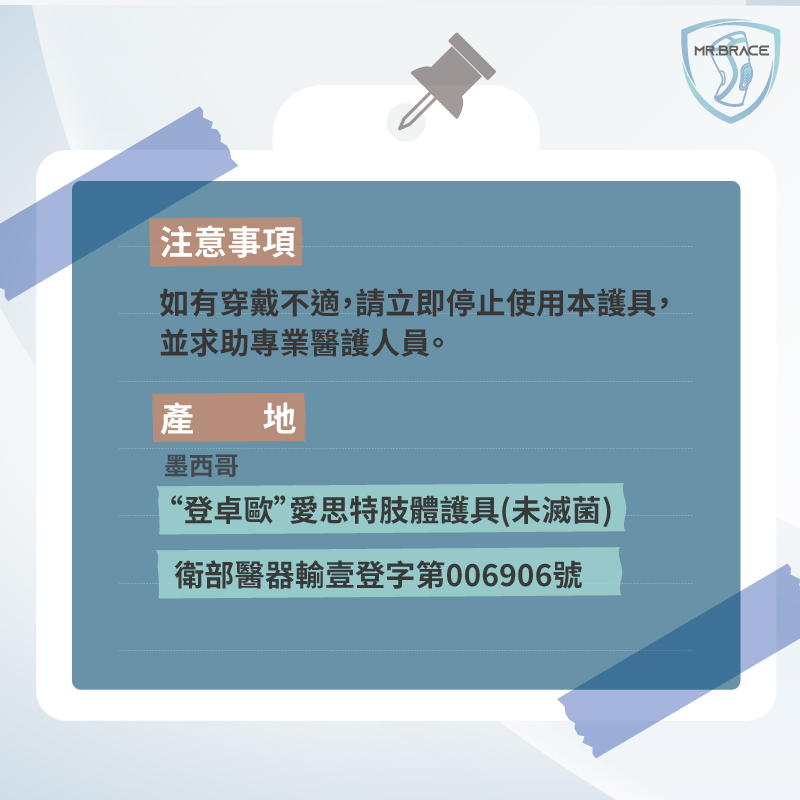 MR.BRACE

注意事項

如有穿戴不適，請立即停止使用本護具，並求助專業醫護人員。

產　地

墨西哥

“登卓歐”愛思特肢體護具(未滅菌)

衛部醫器輸壹登字第006906號